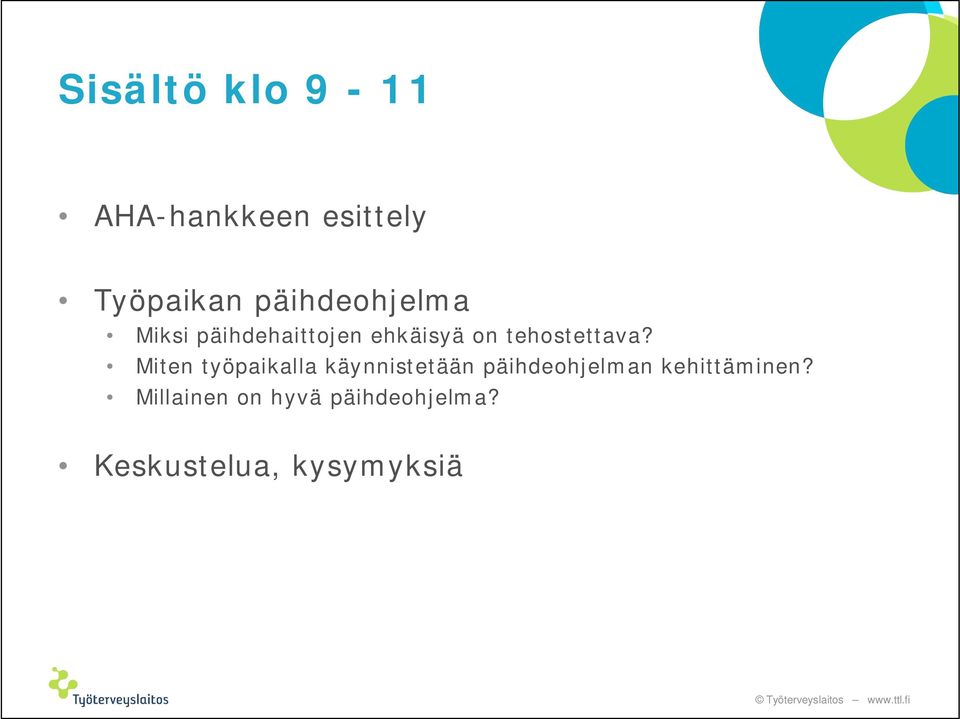 Sisältö klo 9 - 11

• AHA-hankkeen esittely

• Työpaikan päihdeohjelma
  • Miksi päihdehaittojen ehkäisyä on tehostettava?
  • Miten työpaikalla käynnistetään päihdeohjelman kehittäminen?
  • Millainen on hyvä päihdeohjelma?

• Keskustelua, kysymyksiä

Työterveyslaitos

© Työterveyslaitos – www.ttl.fi